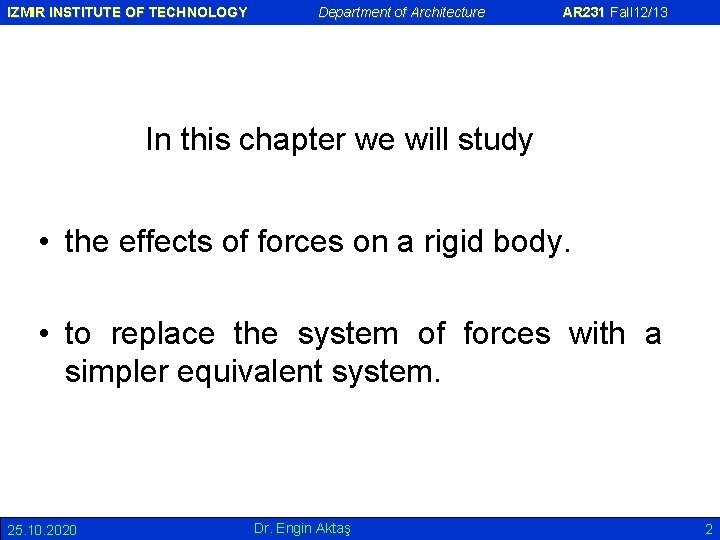 IZMIR INSTITUTE OF TECHNOLOGY Department of Architecture AR231 Fall12/13

In this chapter we will study

• the effects of forces on a rigid body.

• to replace the system of forces with a simpler equivalent system.

25.10.2020 Dr. Engin Aktaş 2